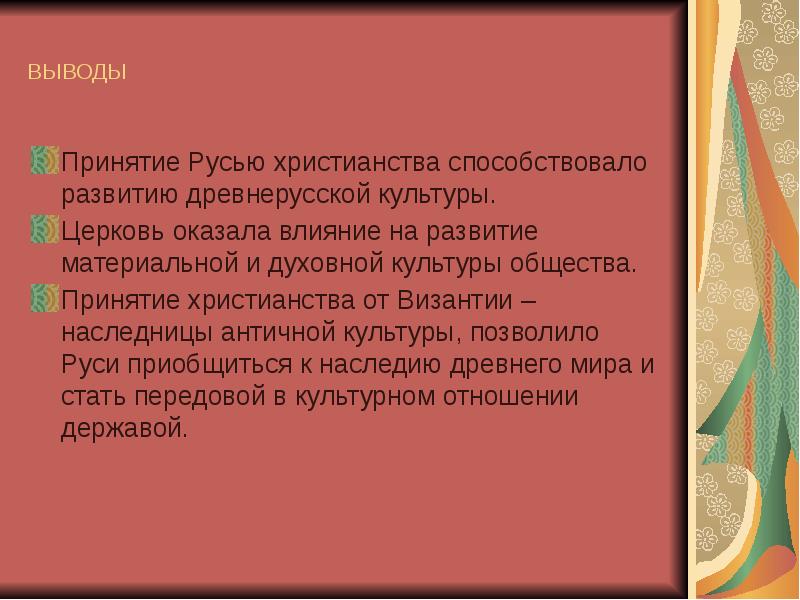 ВЫВОДЫ

Принятие Русью христианства способствовало развитию древнерусской культуры.

Церковь оказала влияние на развитие материальной и духовной культуры общества.

Принятие христианства от Византии – наследницы античной культуры, позволило Руси приобщиться к наследию древнего мира и стать передовой в культурном отношении державой.